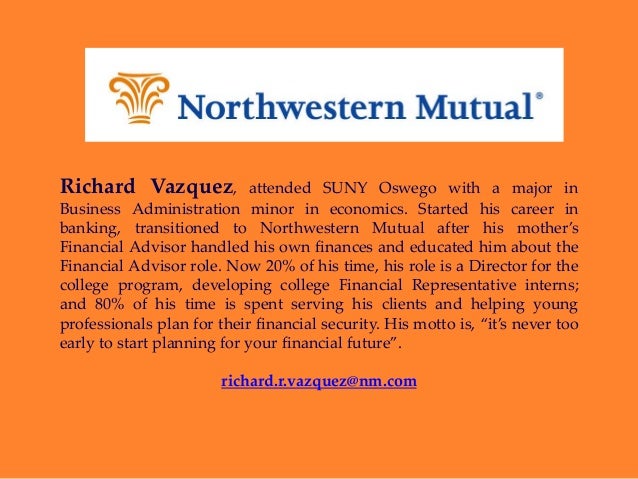 Northwestern Mutual®

Richard Vazquez, attended SUNY Oswego with a major in Business Administration minor in economics. Started his career in banking, transitioned to Northwestern Mutual after his mother's Financial Advisor handled his own finances and educated him about the Financial Advisor role. Now 20% of his time, his role is a Director for the college program, developing college Financial Representative interns; and 80% of his time is spent serving his clients and helping young professionals plan for their financial security. His motto is, "it's never too early to start planning for your financial future".

richard.r.vazquez@nm.com